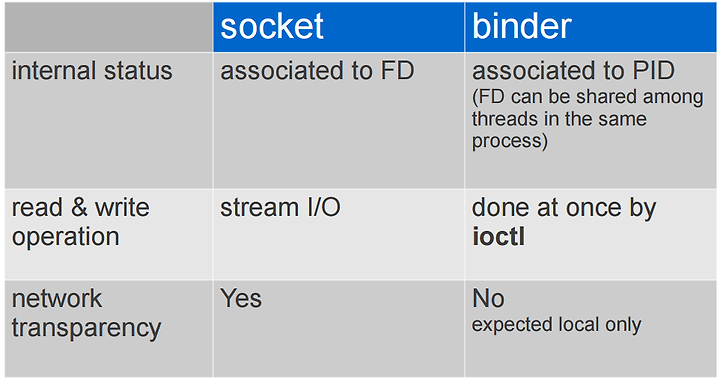 | | socket | binder |
|---|---|---|
| internal status | associated to FD | associated to PID (FD can be shared among threads in the same process) |
| read & write operation | stream I/O | done at once by **ioctl** |
| network transparency | Yes | No expected local only |